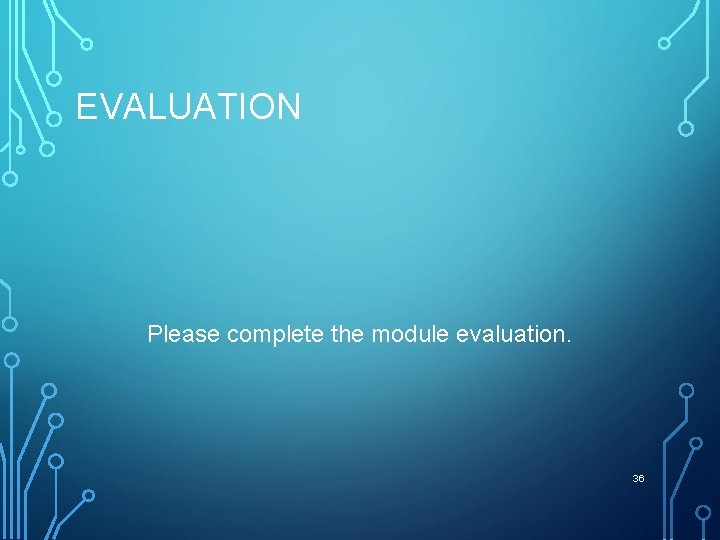 EVALUATION

Please complete the module evaluation.

36